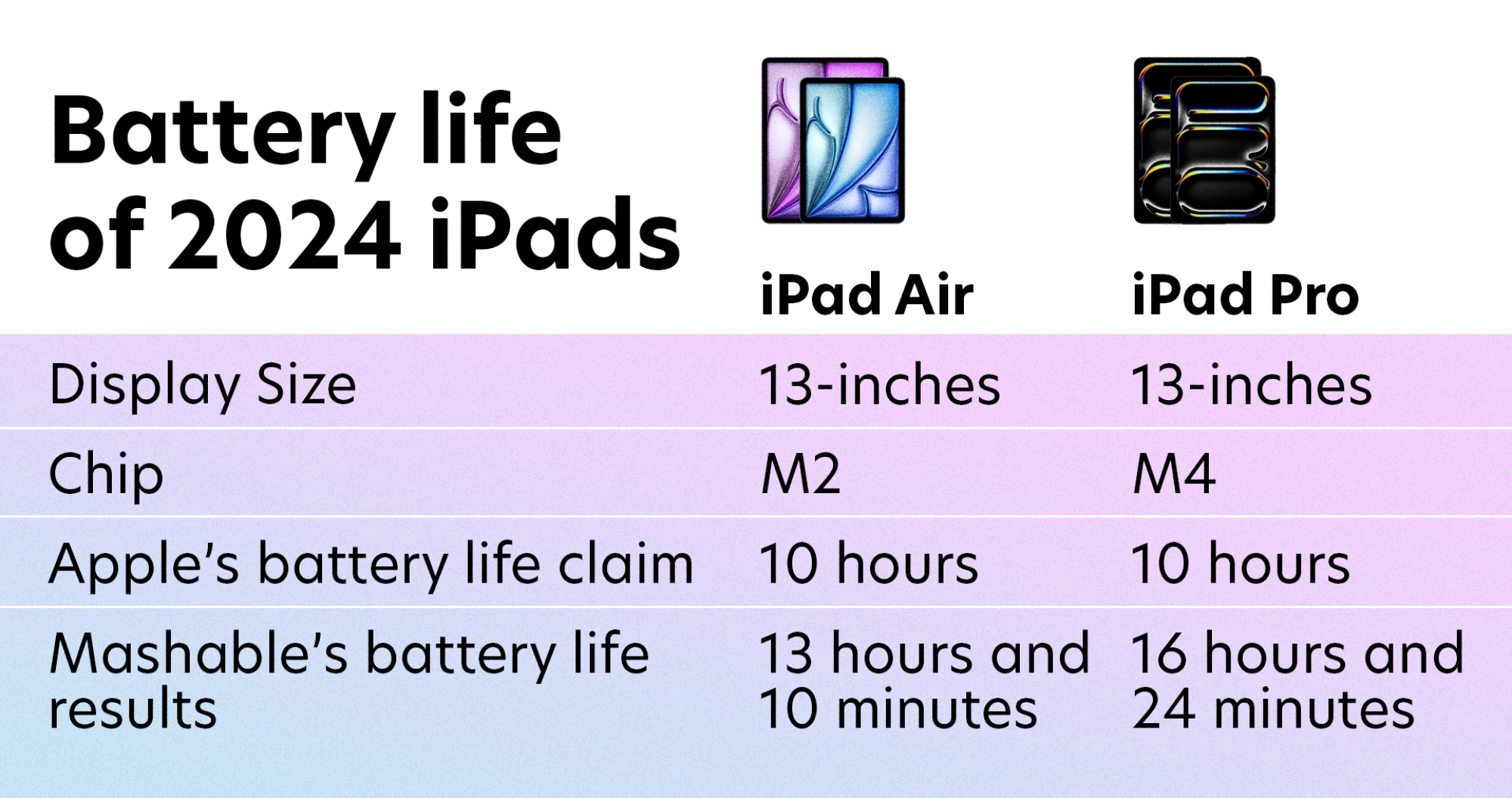 | Battery life of 2024 iPads | iPad Air | iPad Pro |
|---|---|---|
| Display Size | 13-inches | 13-inches |
| Chip | M2 | M4 |
| Apple's battery life claim | 10 hours | 10 hours |
| Mashable's battery life results | 13 hours and 10 minutes | 16 hours and 24 minutes |